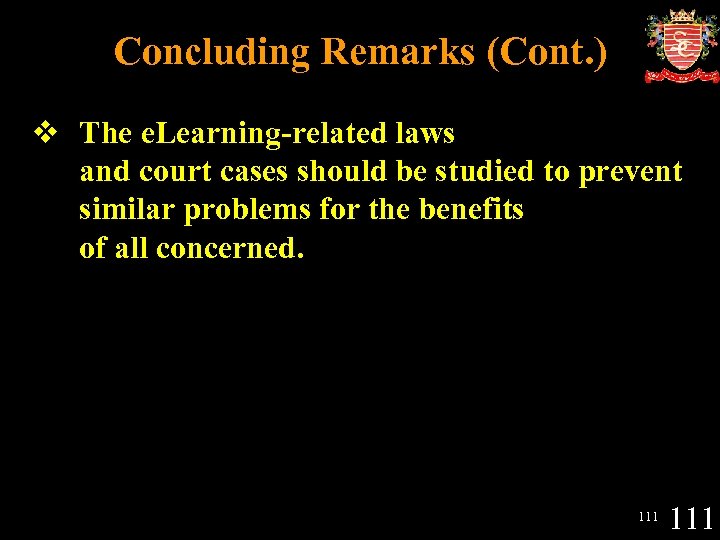 Concluding Remarks (Cont.)

❖ The eLearning-related laws and court cases should be studied to prevent similar problems for the benefits of all concerned.

111 111